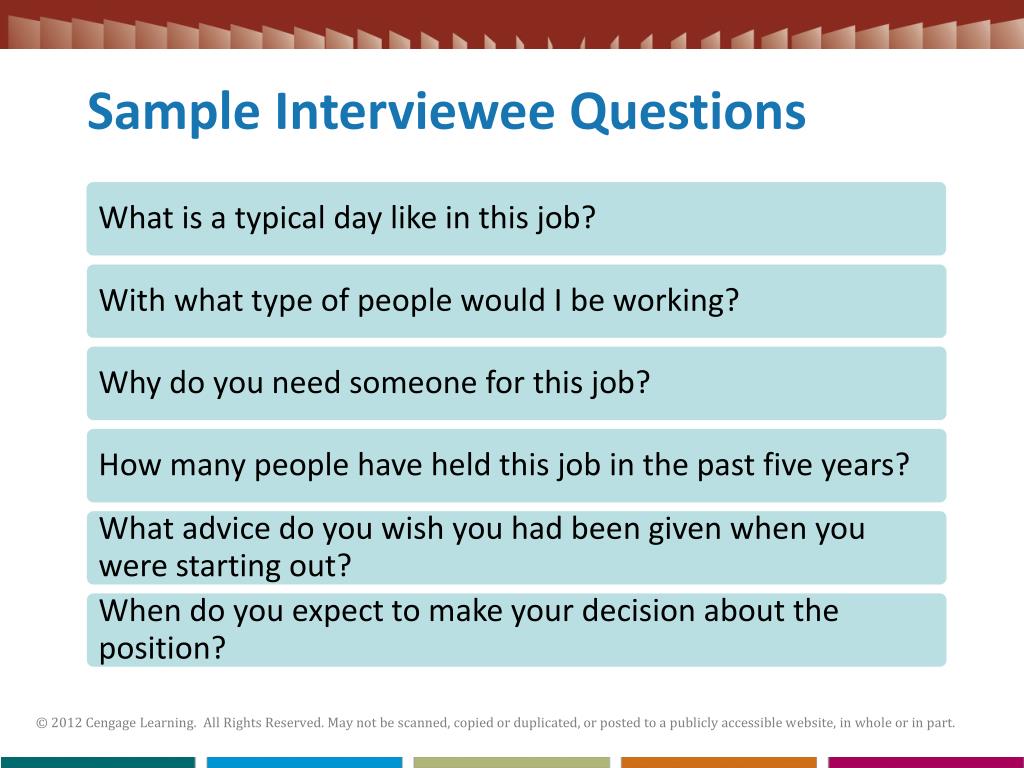 Sample Interviewee Questions

What is a typical day like in this job?

With what type of people would I be working?

Why do you need someone for this job?

How many people have held this job in the past five years?

What advice do you wish you had been given when you were starting out?

When do you expect to make your decision about the position?

© 2012 Cengage Learning. All Rights Reserved. May not be scanned, copied or duplicated, or posted to a publicly accessible website, in whole or in part.